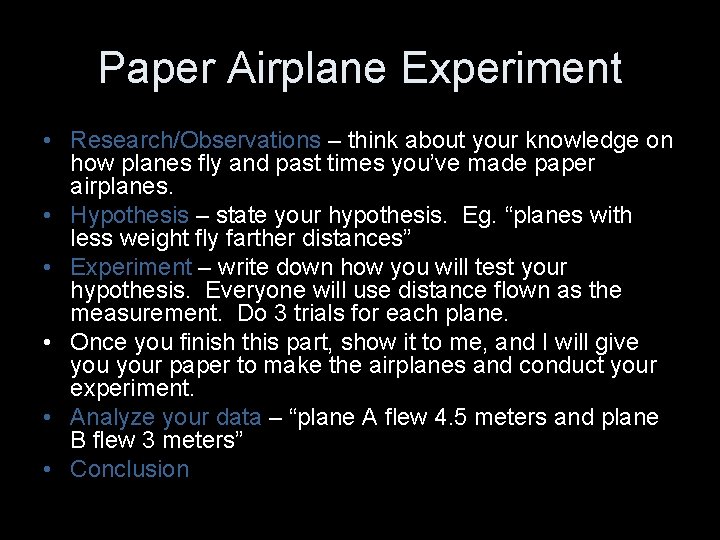 Paper Airplane Experiment

• Research/Observations – think about your knowledge on how planes fly and past times you've made paper airplanes.
• Hypothesis – state your hypothesis. Eg. "planes with less weight fly farther distances"
• Experiment – write down how you will test your hypothesis. Everyone will use distance flown as the measurement. Do 3 trials for each plane.
• Once you finish this part, show it to me, and I will give you your paper to make the airplanes and conduct your experiment.
• Analyze your data – "plane A flew 4.5 meters and plane B flew 3 meters"
• Conclusion